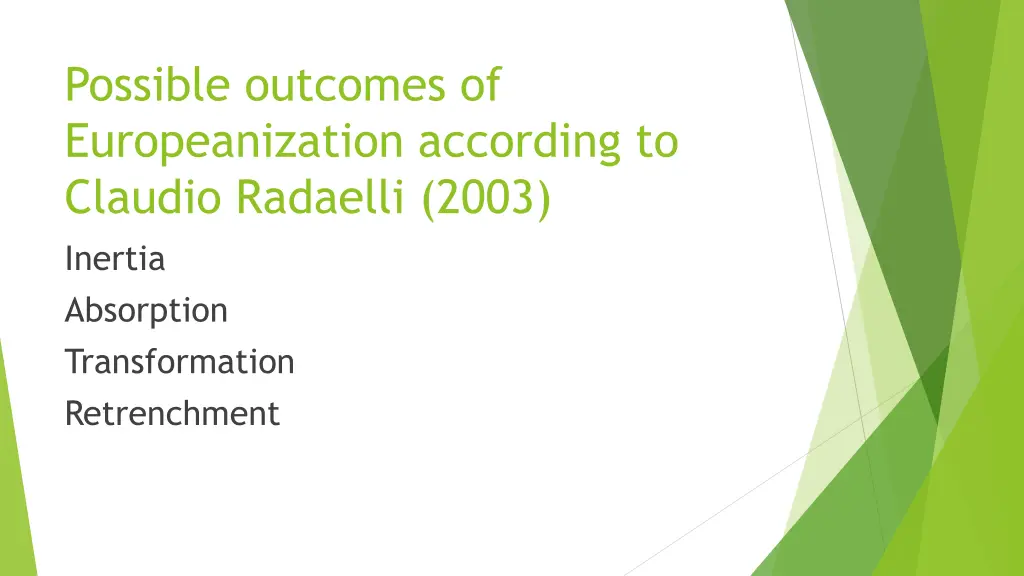 Possible outcomes of Europeanization according to Claudio Radaelli (2003)

Inertia

Absorption

Transformation

Retrenchment